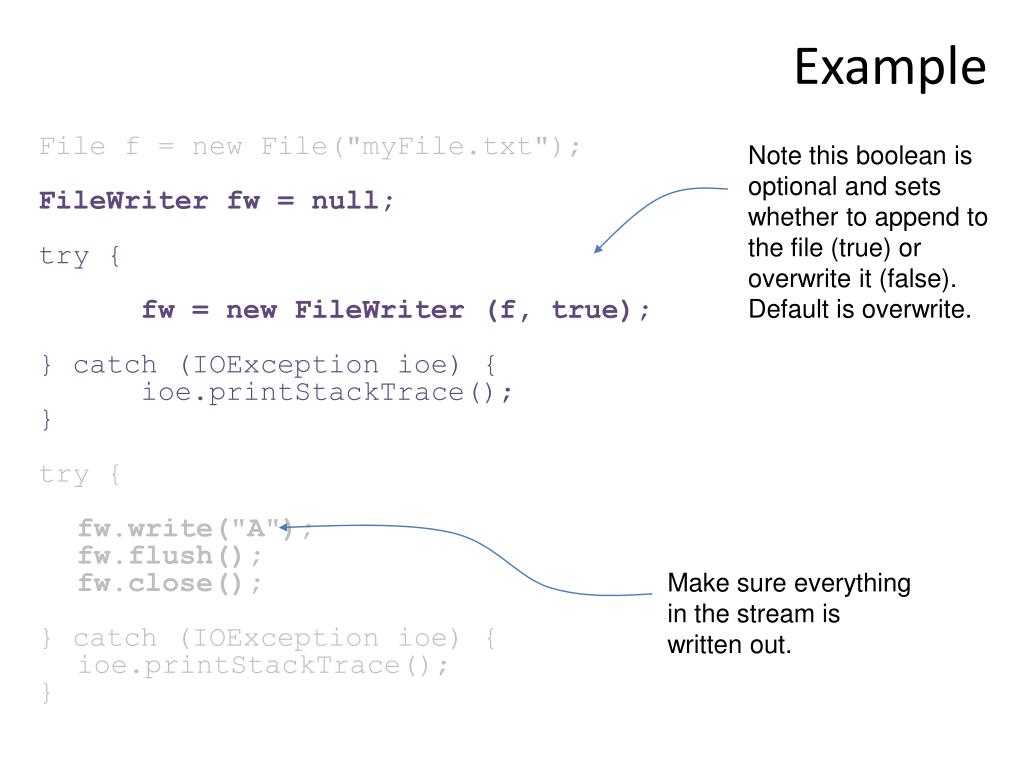 Example

File f = new File("myFile.txt");

FileWriter fw = null;

try {

fw = new FileWriter (f, true);

} catch (IOException ioe) {
ioe.printStackTrace();
}

try {

fw.write("A");
fw.flush();
fw.close();

} catch (IOException ioe) {
ioe.printStackTrace();
}

Note this boolean is optional and sets whether to append to the file (true) or overwrite it (false). Default is overwrite.

Make sure everything in the stream is written out.